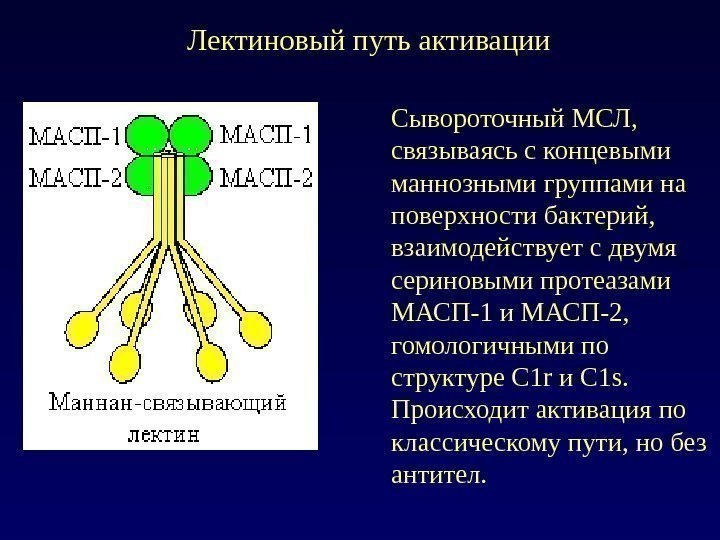 Лектиновый путь активации

МАСП-1
МАСП-2
МАСП-1
МАСП-2

Маннан-связывающий лектин

Сывороточный МСЛ, связываясь с концевыми маннозными группами на поверхности бактерий, взаимодействует с двумя сериновыми протеазами МАСП-1 и МАСП-2, гомологичными по структуре C1r и C1s. Происходит активация по классическому пути, но без антител.